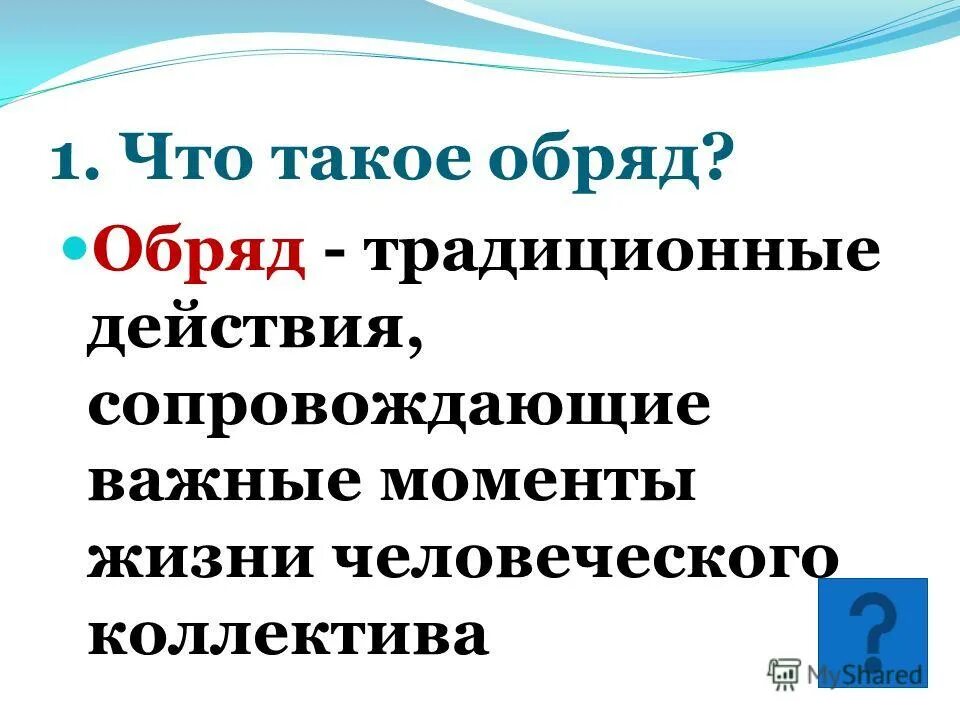 1. Что такое обряд?

Обряд - традиционные действия, сопровождающие важные моменты жизни человеческого коллектива

?

MyShared